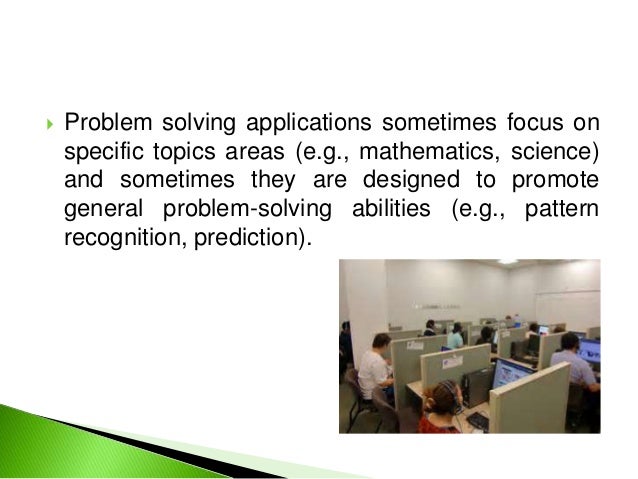 Problem solving applications sometimes focus on specific topics areas (e.g., mathematics, science) and sometimes they are designed to promote general problem-solving abilities (e.g., pattern recognition, prediction).